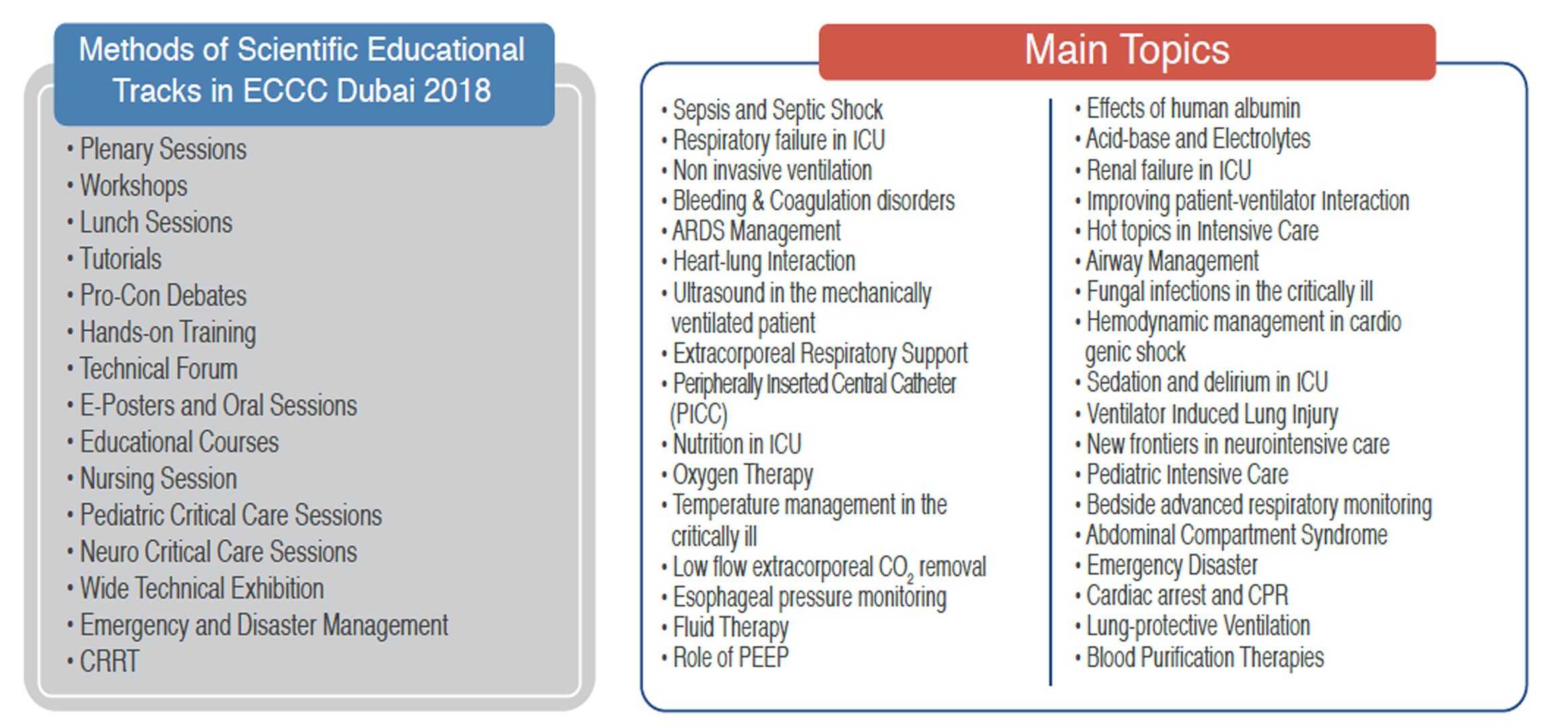 Methods of Scientific Educational Tracks in ECCC Dubai 2018

• Plenary Sessions
• Workshops
• Lunch Sessions
• Tutorials
• Pro-Con Debates
• Hands-on Training
• Technical Forum
• E-Posters and Oral Sessions
• Educational Courses
• Nursing Session
• Pediatric Critical Care Sessions
• Neuro Critical Care Sessions
• Wide Technical Exhibition
• Emergency and Disaster Management
• CRRT

Main Topics

• Sepsis and Septic Shock
• Respiratory failure in ICU
• Non invasive ventilation
• Bleeding & Coagulation disorders
• ARDS Management
• Heart-lung Interaction
• Ultrasound in the mechanically ventilated patient
• Extracorporeal Respiratory Support
• Peripherally Inserted Central Catheter (PICC)
• Nutrition in ICU
• Oxygen Therapy
• Temperature management in the critically ill
• Low flow extracorporeal $CO_2$ removal
• Esophageal pressure monitoring
• Fluid Therapy
• Role of PEEP

• Effects of human albumin
• Acid-base and Electrolytes
• Renal failure in ICU
• Improving patient-ventilator Interaction
• Hot topics in Intensive Care
• Airway Management
• Fungal infections in the critically ill
• Hemodynamic management in cardio genic shock
• Sedation and delirium in ICU
• Ventilator Induced Lung Injury
• New frontiers in neurointensive care
• Pediatric Intensive Care
• Bedside advanced respiratory monitoring
• Abdominal Compartment Syndrome
• Emergency Disaster
• Cardiac arrest and CPR
• Lung-protective Ventilation
• Blood Purification Therapies